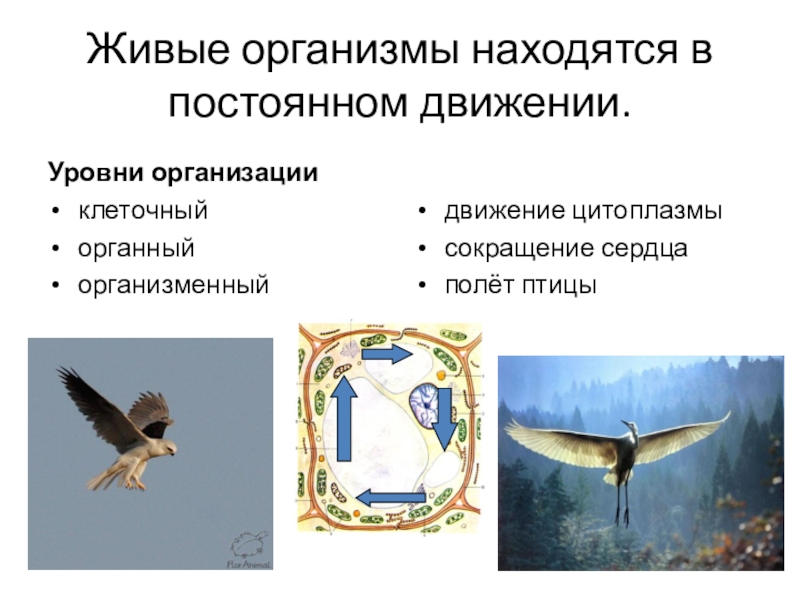 Живые организмы находятся в постоянном движении.

Уровни организации
• клеточный
• органный
• организменный

• движение цитоплазмы
• сокращение сердца
• полёт птицы

FlorAnimal